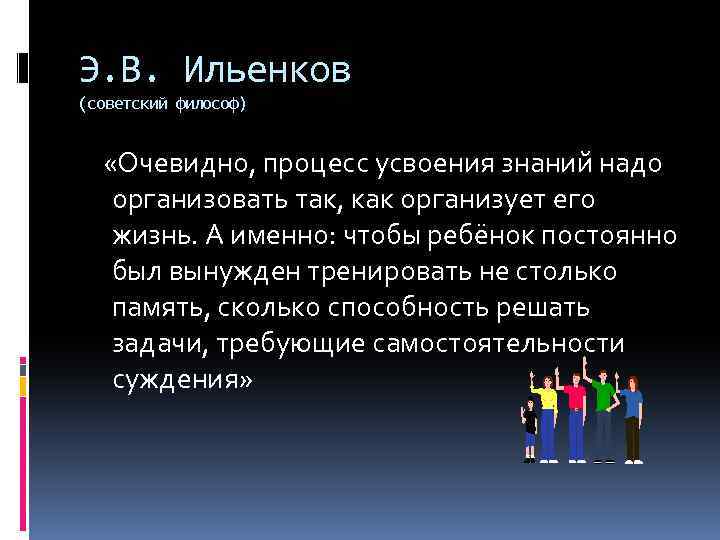 Э.В. Ильенков
(советский философ)

«Очевидно, процесс усвоения знаний надо организовать так, как организует его жизнь. А именно: чтобы ребёнок постоянно был вынужден тренировать не столько память, сколько способность решать задачи, требующие самостоятельности суждения»